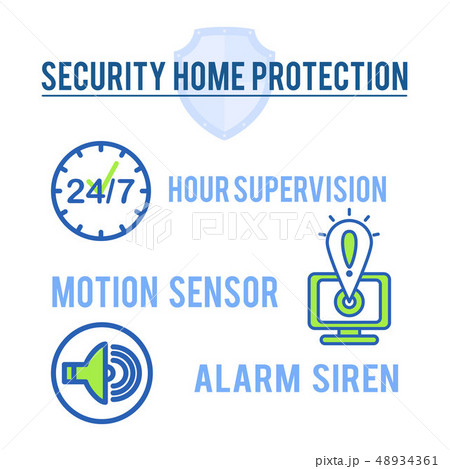 SECURITY HOME PROTECTION

24/7

HOUR SUPERVISION

PIXTA

MOTION SENSOR

ALARM SIREN

pixta.jp - 48934361